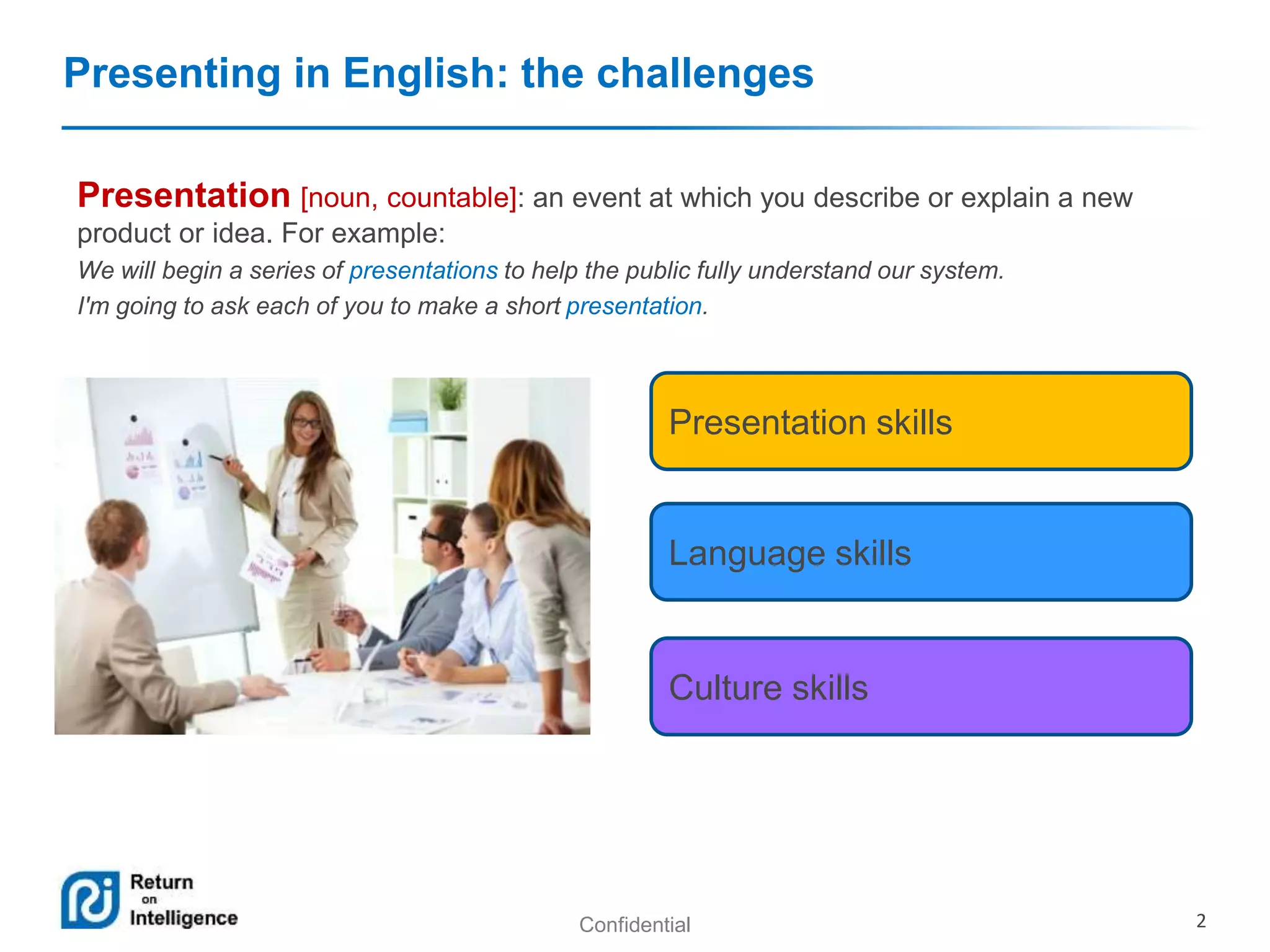 Presenting in English: the challenges

Presentation [noun, countable]: an event at which you describe or explain a new product or idea. For example:

We will begin a series of presentations to help the public fully understand our system.

I'm going to ask each of you to make a short presentation.

Presentation skills

Language skills

Culture skills

Return on Intelligence

Confidential

2